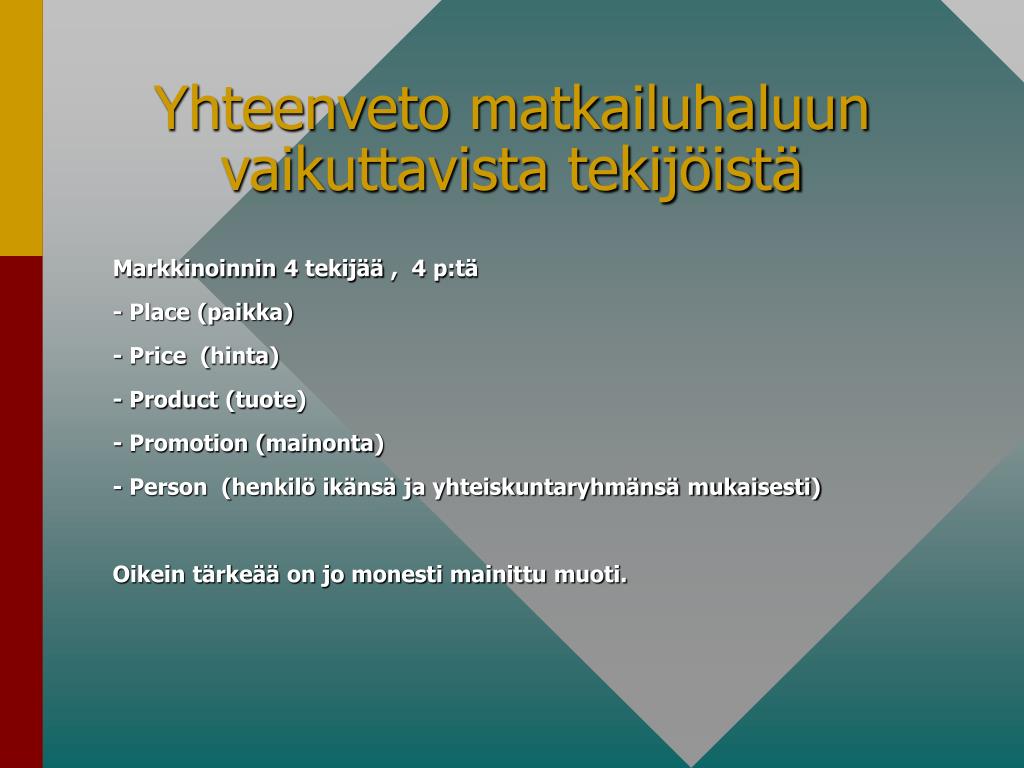 Yhteenveto matkailuhaluun vaikuttavista tekijöistä

Markkinoinnin 4 tekijää , 4 p:tä

- Place (paikka)

- Price (hinta)

- Product (tuote)

- Promotion (mainonta)

- Person (henkilö ikänsä ja yhteiskuntaryhmänsä mukaisesti)

Oikein tärkeää on jo monesti mainittu muoti.